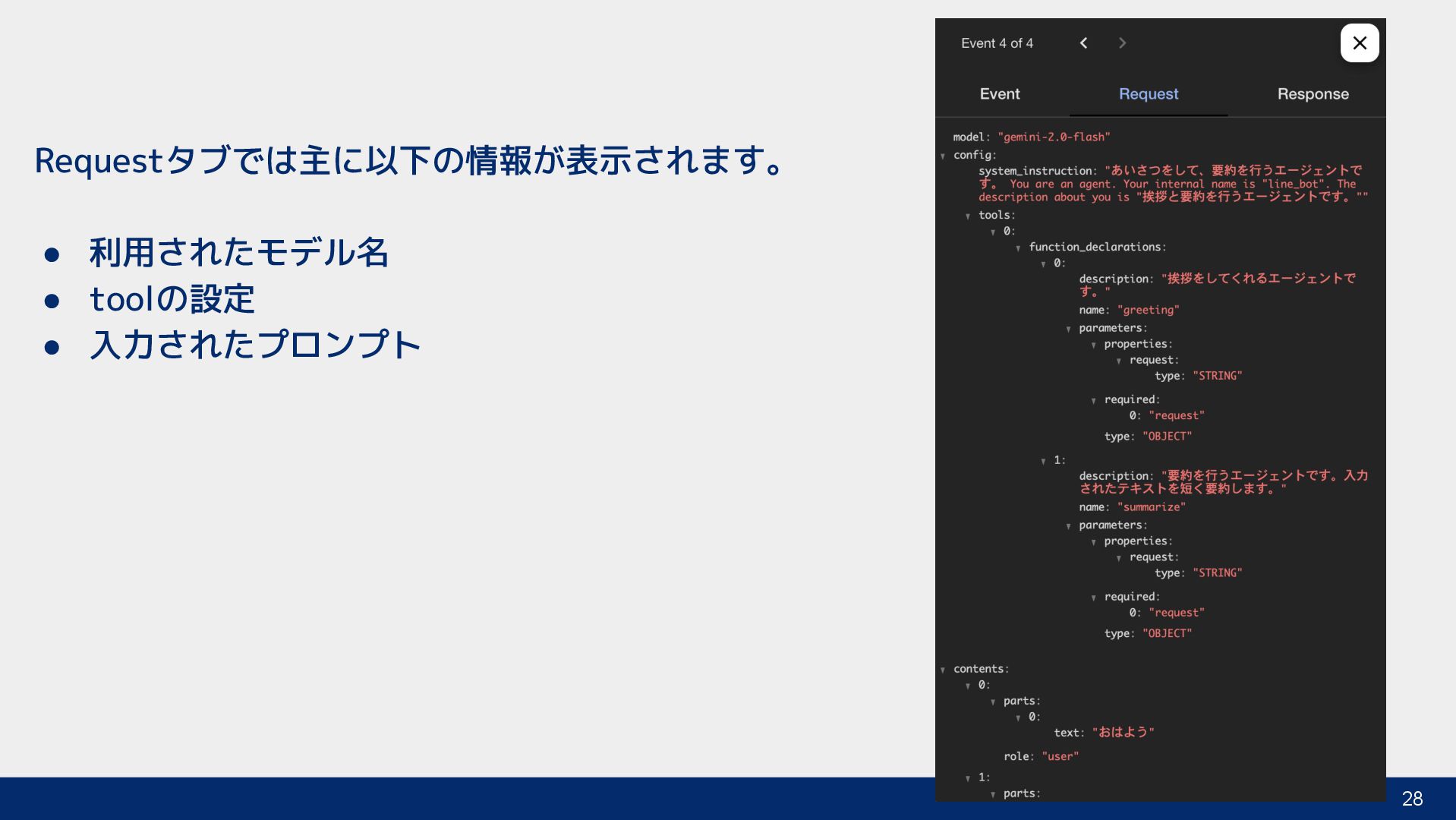 Requestタブでは主に以下の情報が表示されます。

● 利用されたモデル名
● toolの設定
● 入力されたプロンプト

Event 4 of 4

Event Request Response

model: "gemini-2.0-flash"
config:
system_instruction: "あいさつをして、要約を行うエージェントです。 You are an agent. Your internal name is "line_bot". The description about you is "挨拶と要約を行うエージェントです。""
tools:
0:
function_declarations:
0:
description: "挨拶をしてくれるエージェントです。"
name: "greeting"
parameters:
properties:
request:
type: "STRING"
required:
0: "request"
type: "OBJECT"
1:
description: "要約を行うエージェントです。入力されたテキストを短く要約します。"
name: "summarize"
parameters:
properties:
request:
type: "STRING"
required:
0: "request"
type: "OBJECT"
contents:
0:
parts:
0:
text: "おはよう"
role: "user"
1:
parts:

28